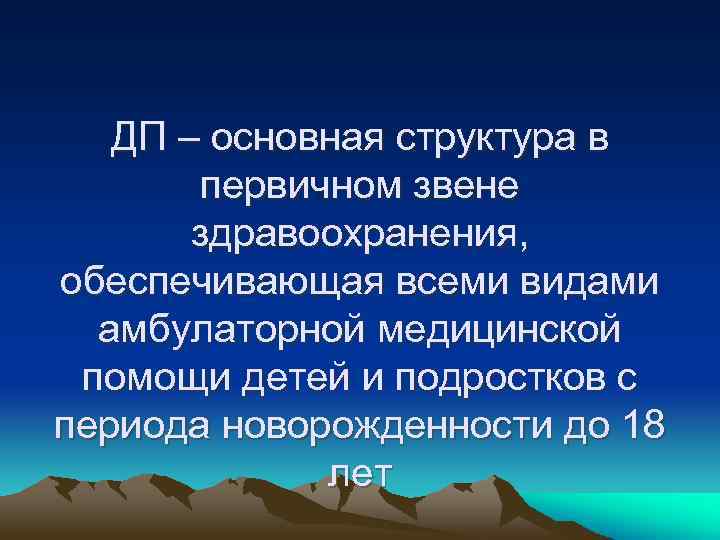 ДП – основная структура в первичном звене здравоохранения, обеспечивающая всеми видами амбулаторной медицинской помощи детей и подростков с периода новорожденности до 18 лет